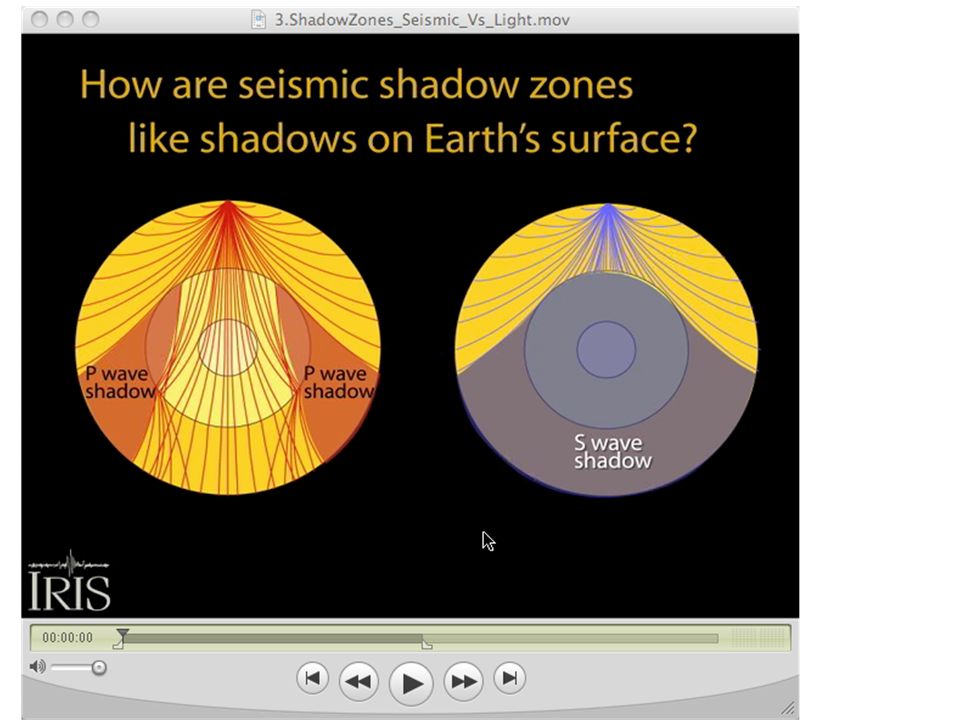 3.ShadowZones_Seismic_Vs_Light.mov

How are seismic shadow zones like shadows on Earth's surface?

P wave shadow

P wave shadow

S wave shadow

IRIS

00:00:00